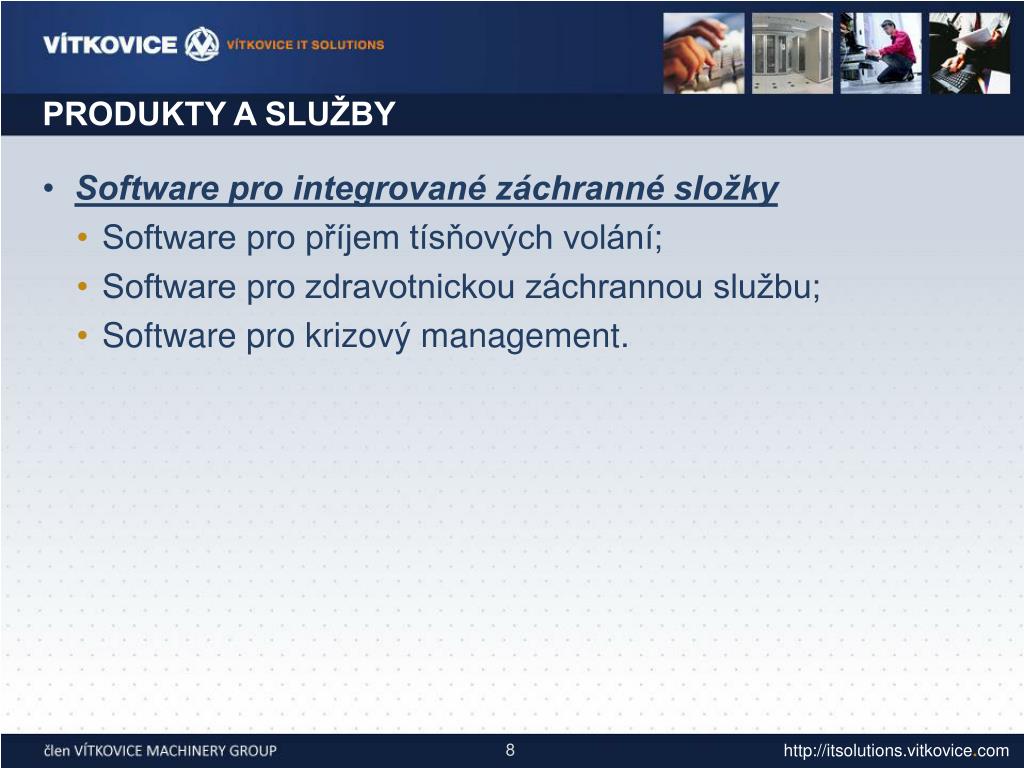 VÍTKOVICE VÍTKOVICE IT SOLUTIONS

PRODUKTY A SLUŽBY

• Software pro integrované záchranné složky
  • Software pro příjem tísňových volání;
  • Software pro zdravotnickou záchrannou službu;
  • Software pro krizový management.

člen VÍTKOVICE MACHINERY GROUP 8 http://itsolutions.vitkovice.com